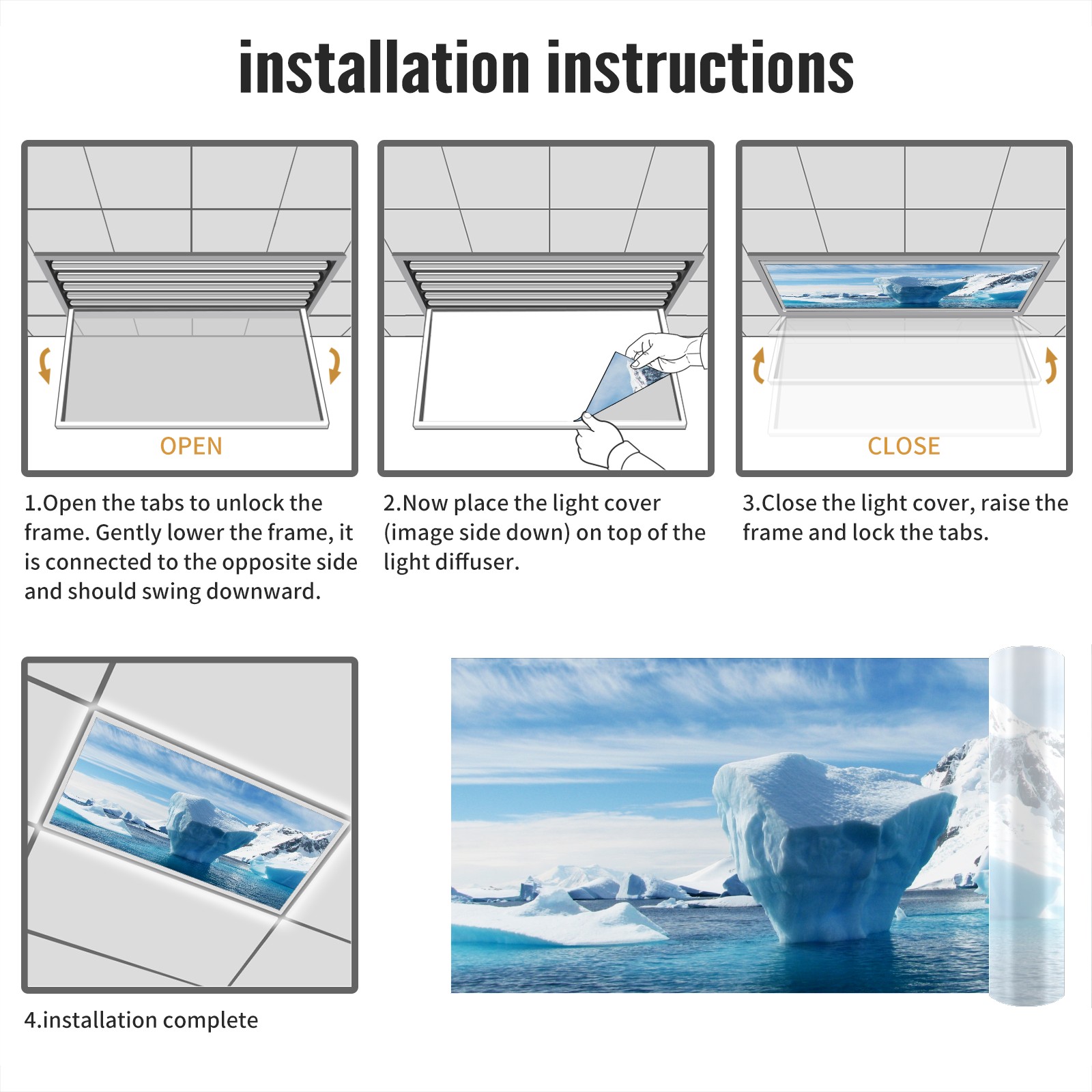 installation instructions

OPEN

1.Open the tabs to unlock the frame. Gently lower the frame, it is connected to the opposite side and should swing downward.

2.Now place the light cover (image side down) on top of the light diffuser.

CLOSE

3.Close the light cover, raise the frame and lock the tabs.

4.installation complete